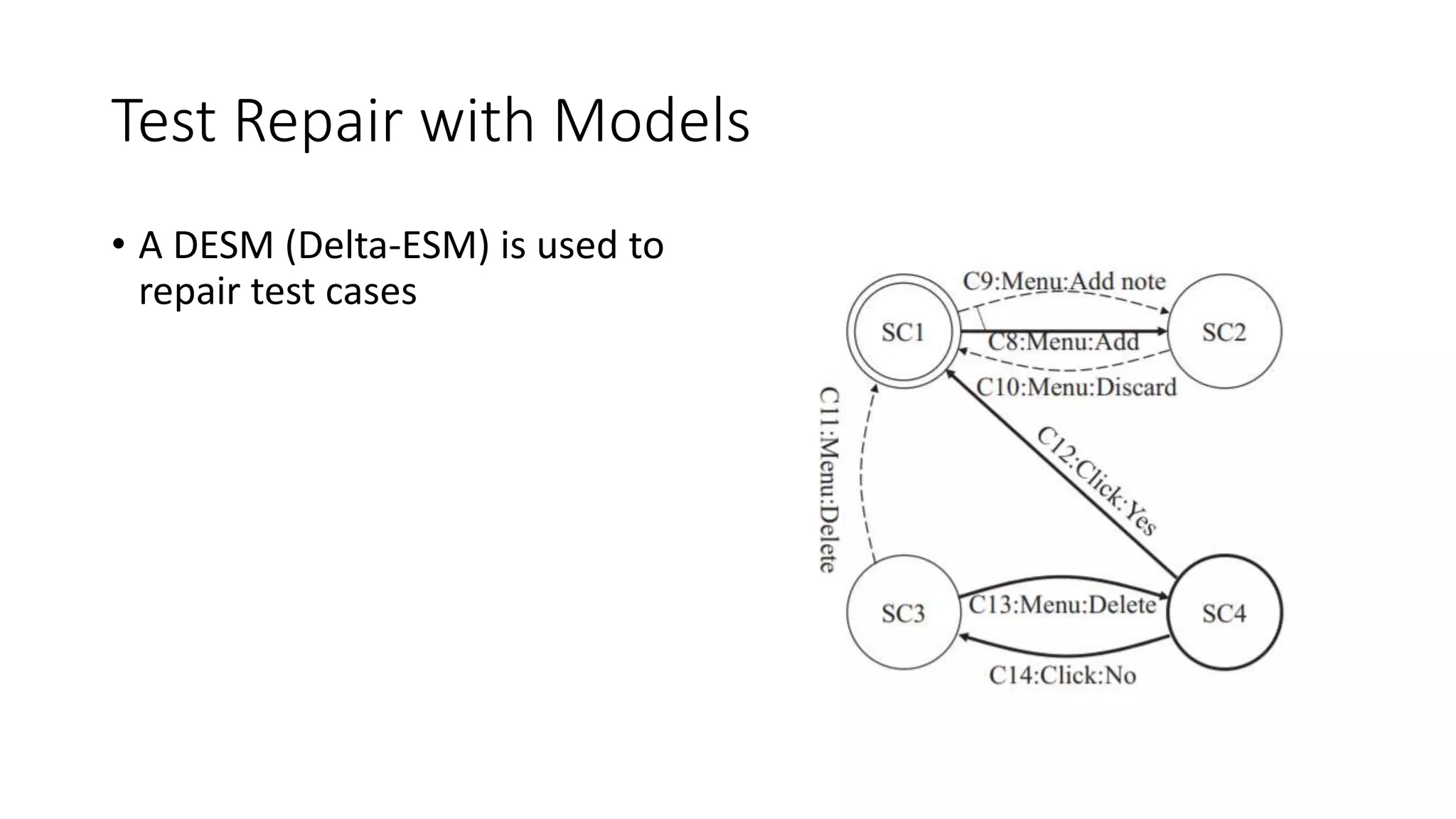 Test Repair with Models

• A DESM (Delta-ESM) is used to repair test cases

C9:Menu:Add note
SC1
C8:Menu:Add
SC2
C10:Menu:Discard
C11:Menu:Delete
C12:Click:Yes
SC3
C13:Menu:Delete
SC4
C14:Click:No